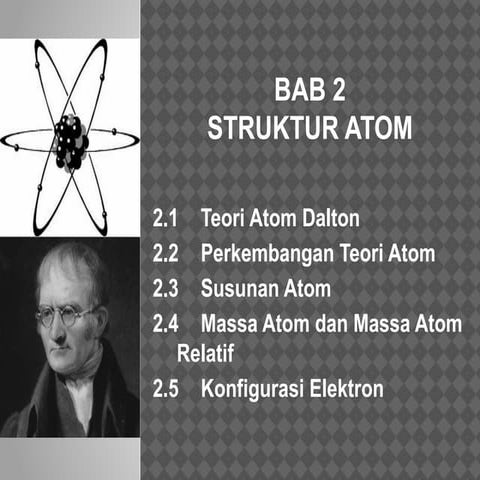 BAB 2
STRUKTUR ATOM

2.1 Teori Atom Dalton
2.2 Perkembangan Teori Atom
2.3 Susunan Atom
2.4 Massa Atom dan Massa Atom Relatif
2.5 Konfigurasi Elektron